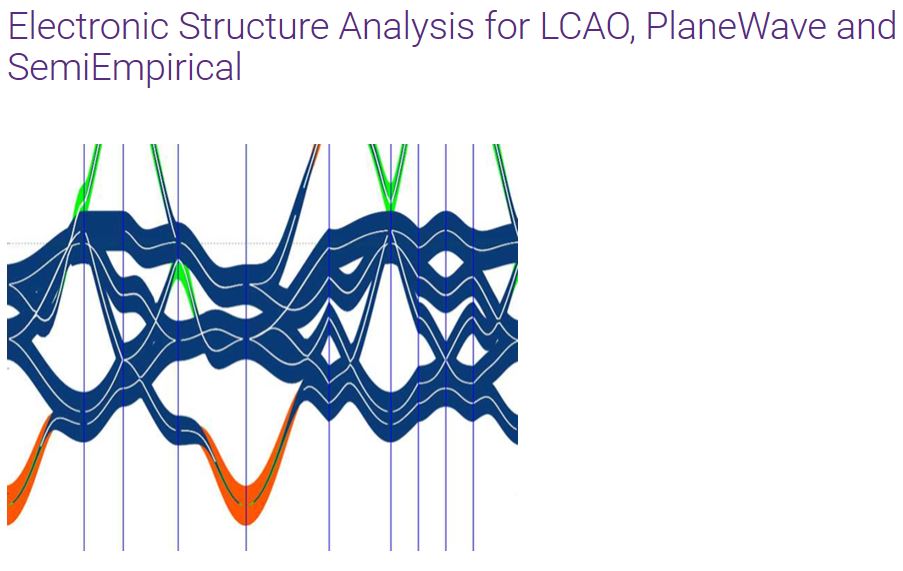 Electronic Structure Analysis for LCAO, PlaneWave and SemiEmpirical